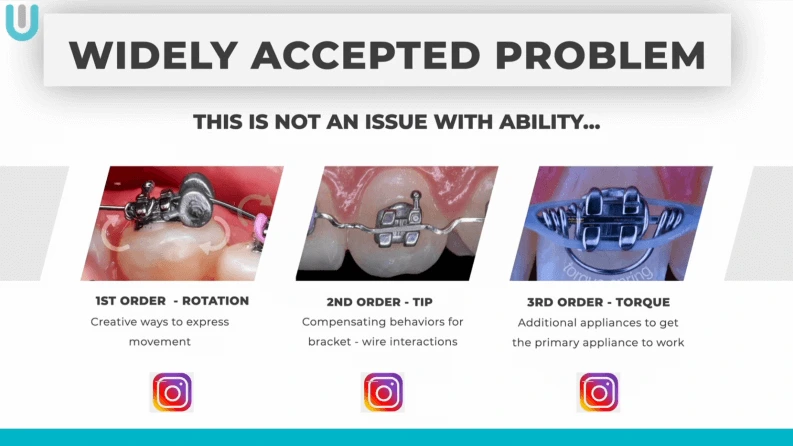 WIDELY ACCEPTED PROBLEM

THIS IS NOT AN ISSUE WITH ABILITY...

1ST ORDER - ROTATION
Creative ways to express movement

2ND ORDER - TIP
Compensating behaviors for bracket - wire interactions

torque spring

3RD ORDER - TORQUE
Additional appliances to get the primary appliance to work